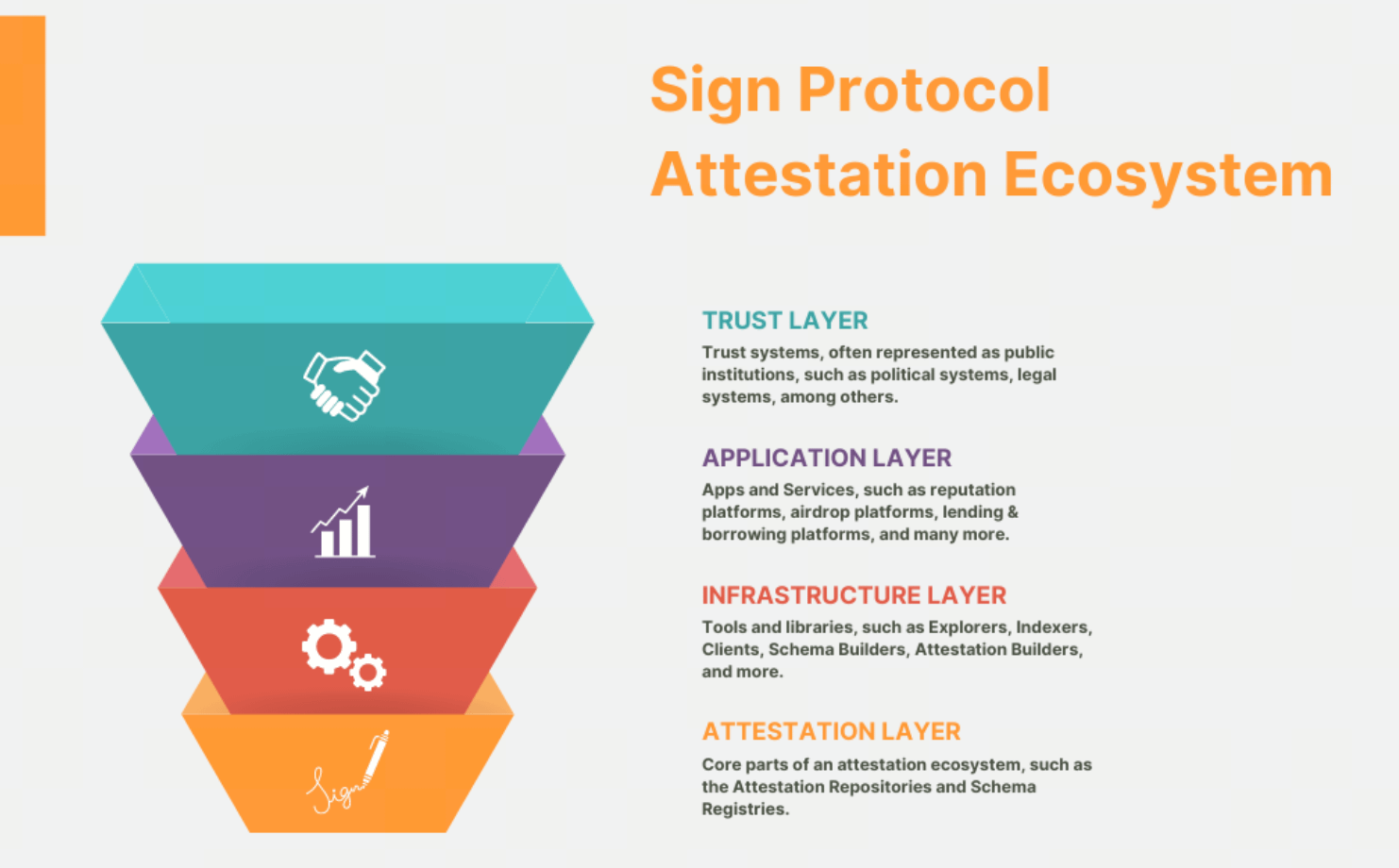 Sign Protocol Attestation Ecosystem

Sign

TRUST LAYER
Trust systems, often represented as public institutions, such as political systems, legal systems, among others.

APPLICATION LAYER
Apps and Services, such as reputation platforms, airdrop platforms, lending & borrowing platforms, and many more.

INFRASTRUCTURE LAYER
Tools and libraries, such as Explorers, Indexers, Clients, Schema Builders, Attestation Builders, and more.

ATTESTATION LAYER
Core parts of an attestation ecosystem, such as the Attestation Repositories and Schema Registries.